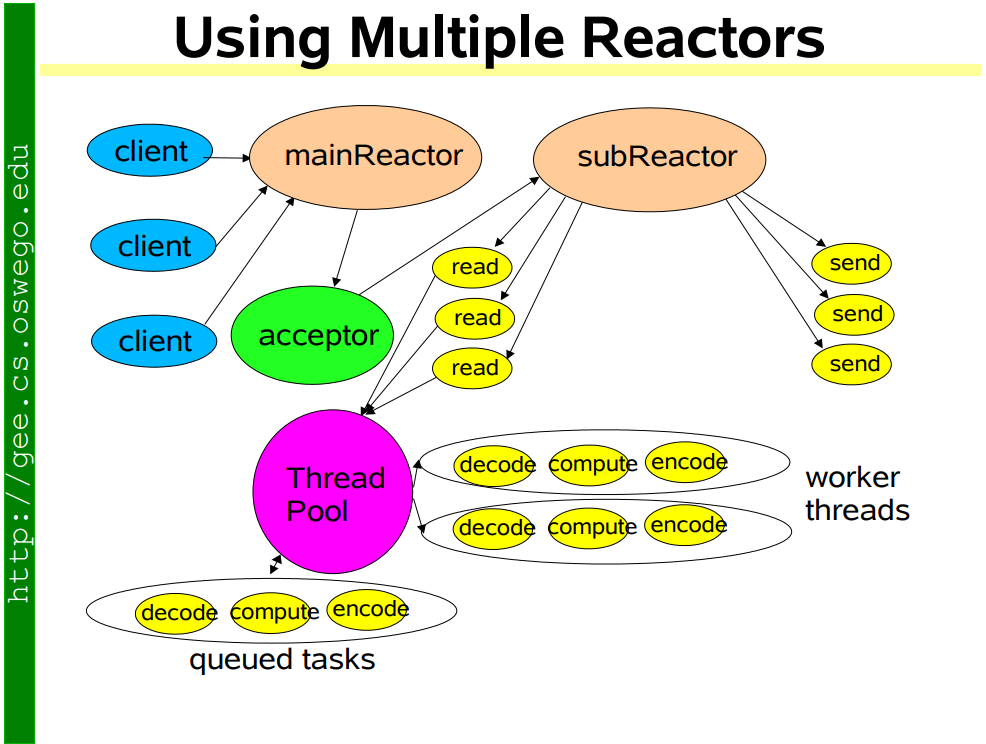 http://gee.cs.oswego.edu

Using Multiple Reactors

client
client
client
mainReactor
acceptor
subReactor
read
read
read
send
send
send
Thread Pool
decode compute encode
decode compute encode
worker threads
decode compute encode
queued tasks